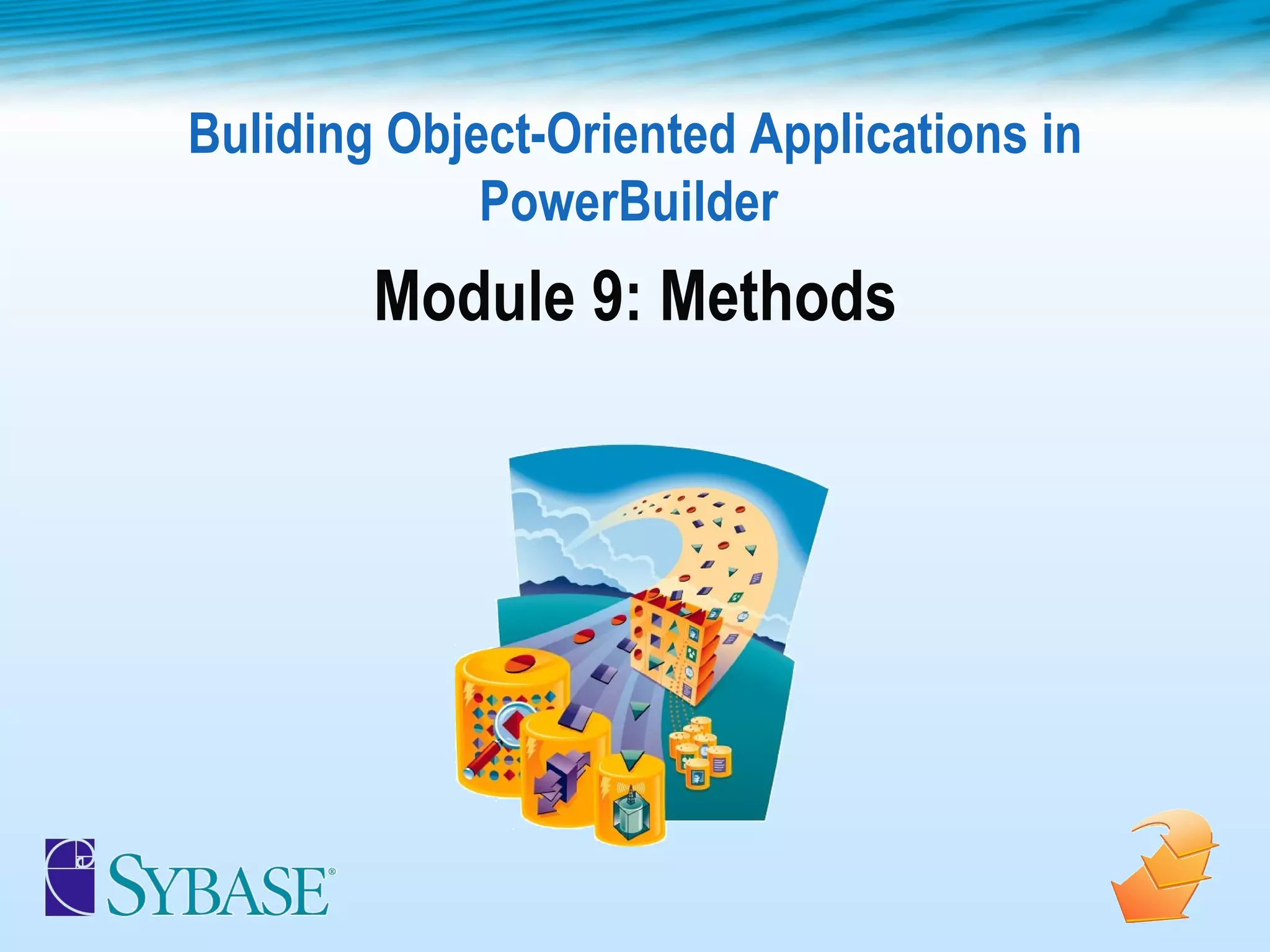 Buliding Object-Oriented Applications in PowerBuilder

Module 9: Methods

SYBASE®